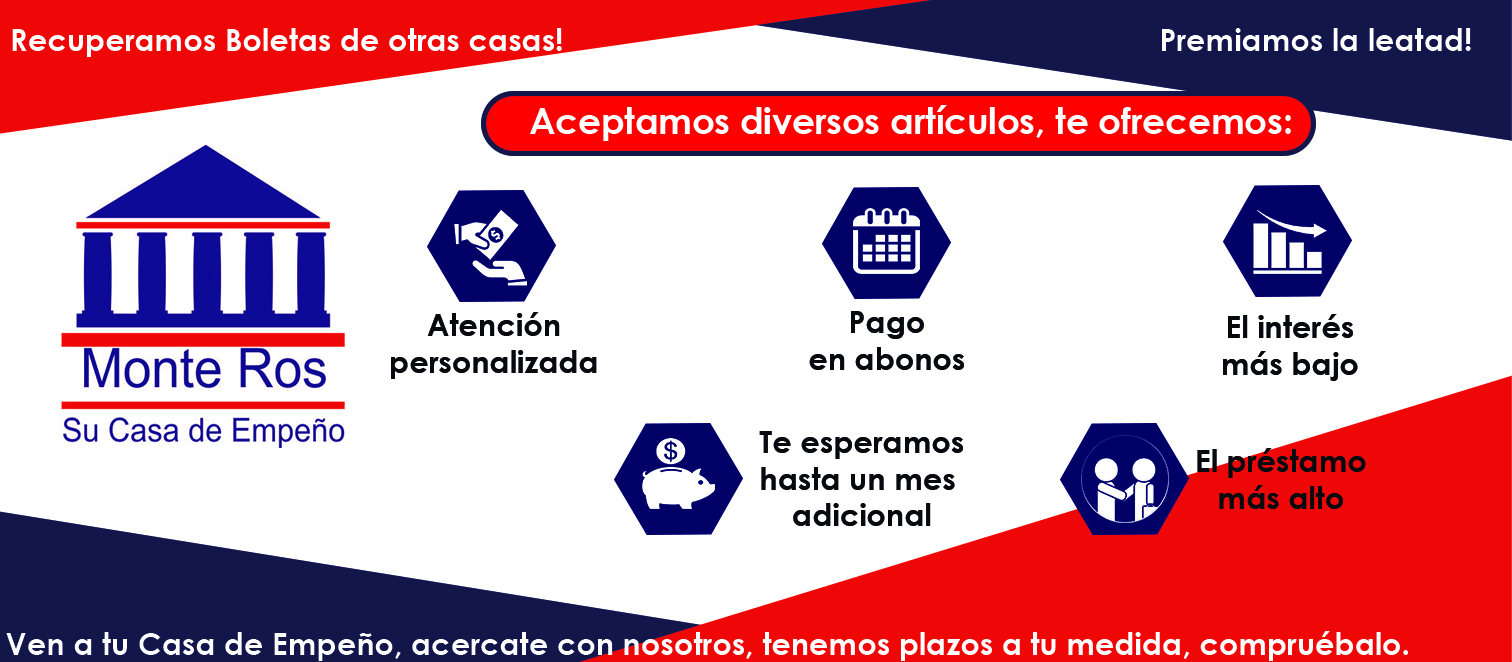 Recuperamos Boletas de otras casas!

Premiamos la leatad!

Aceptamos diversos artículos, te ofrecemos:

Monte Ros
Su Casa de Empeño

Atención personalizada

Pago en abonos

El interés más bajo

Te esperamos hasta un mes adicional

El préstamo más alto

Ven a tu Casa de Empeño, acercate con nosotros, tenemos plazos a tu medida, compruébalo.